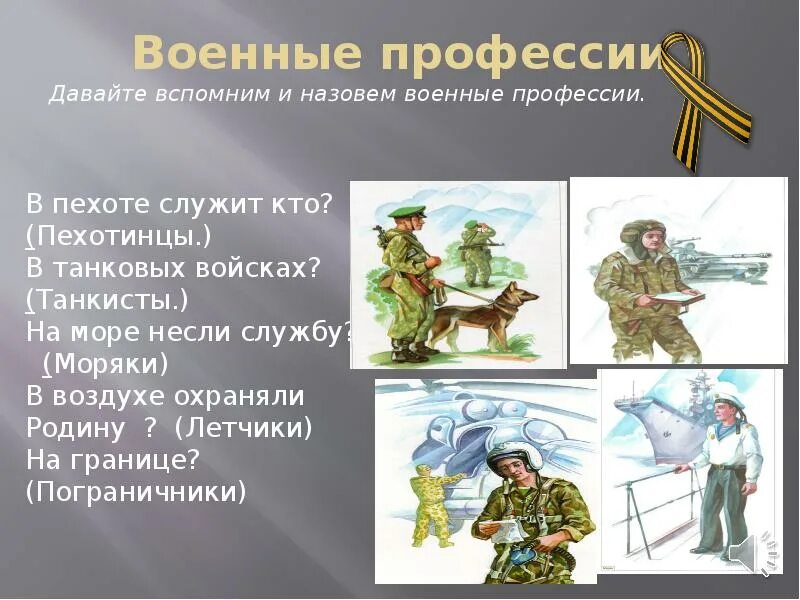 Военные профессии
Давайте вспомним и назовем военные профессии.

В пехоте служит кто?
(Пехотинцы.)
В танковых войсках?
(Танкисты.)
На море несли службу?
(Моряки)
В воздухе охраняли Родину ? (Летчики)
На границе?
(Пограничники)